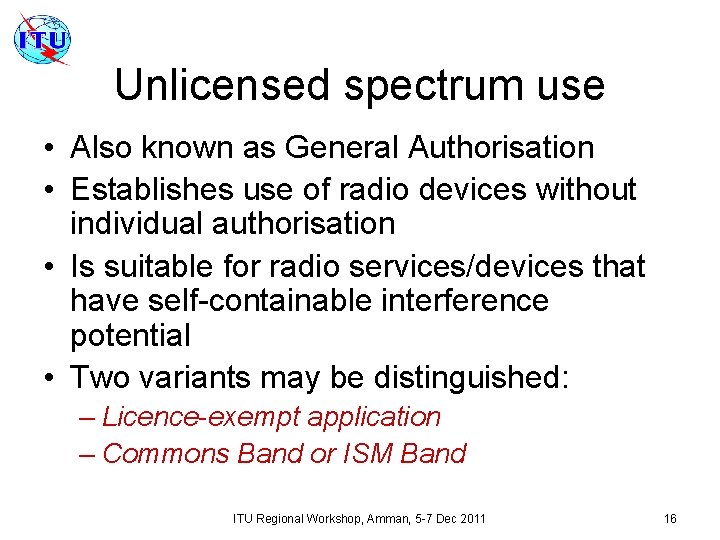 ITU

Unlicensed spectrum use

• Also known as General Authorisation
• Establishes use of radio devices without individual authorisation
• Is suitable for radio services/devices that have self-containable interference potential
• Two variants may be distinguished:
  – Licence-exempt application
  – Commons Band or ISM Band

ITU Regional Workshop, Amman, 5-7 Dec 2011

16